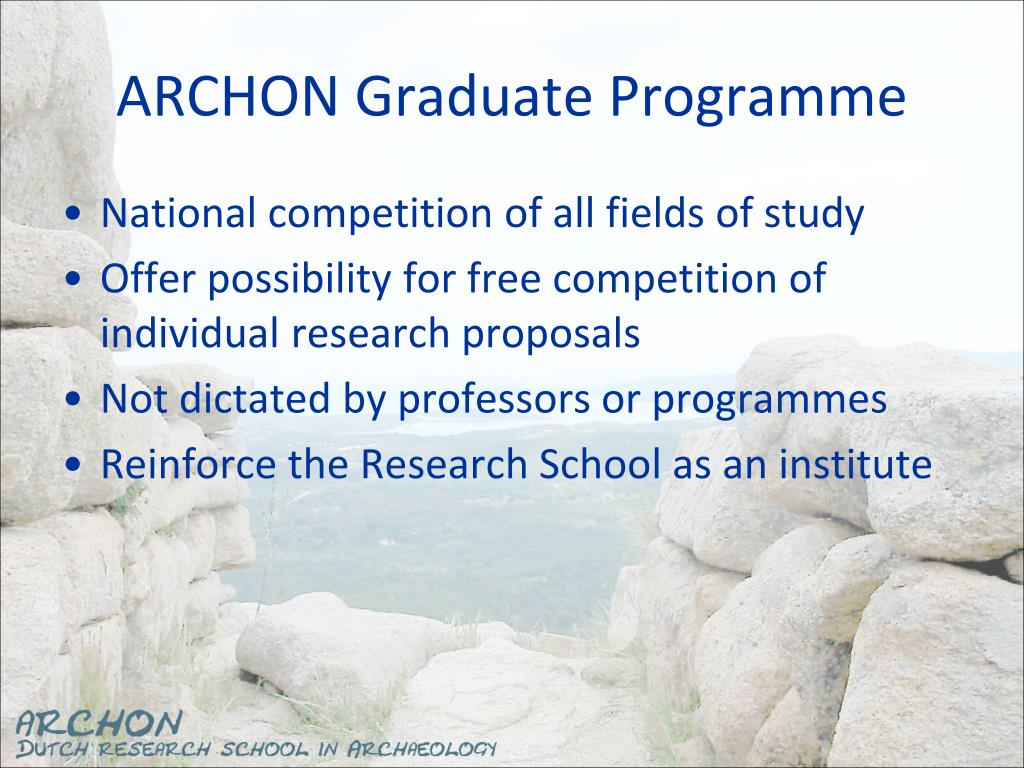 ARCHON Graduate Programme

• National competition of all fields of study
• Offer possibility for free competition of individual research proposals
• Not dictated by professors or programmes
• Reinforce the Research School as an institute

ARCHON
DUTCH RESEARCH SCHOOL IN ARCHAEOLOGY